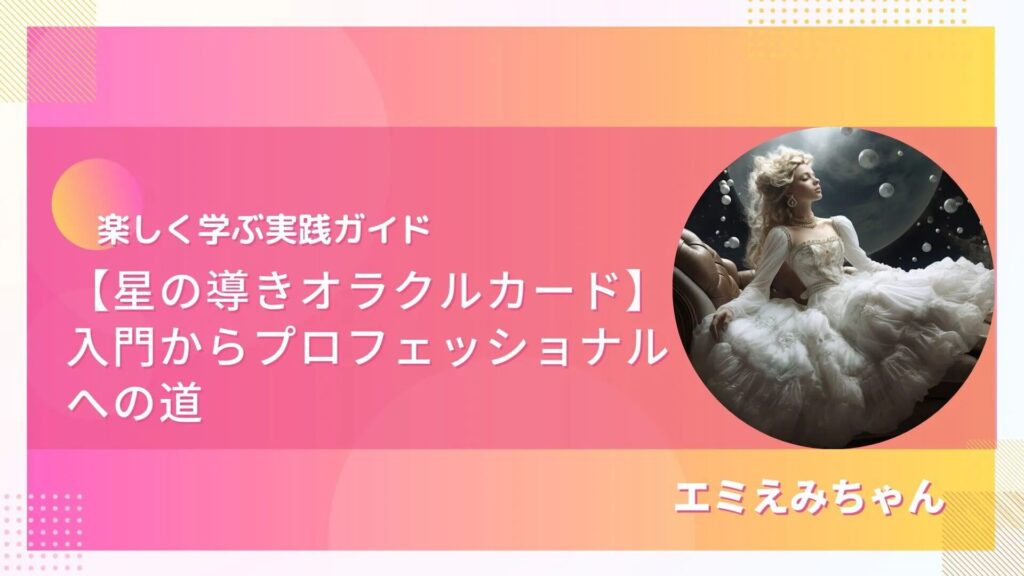 楽しく学ぶ実践ガイド

【星の導きオラクルカード】入門からプロフェッショナルへの道

エミえみちゃん